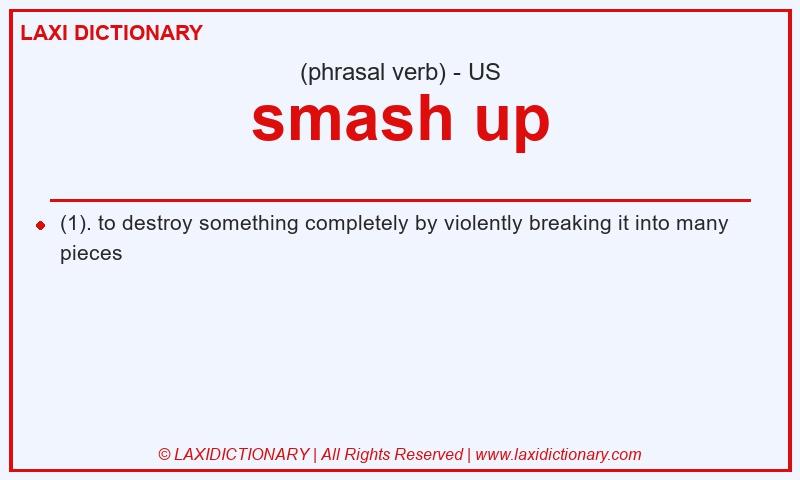 LAXI DICTIONARY

(phrasal verb) - US

smash up

(1). to destroy something completely by violently breaking it into many pieces

© LAXIDICTIONARY | All Rights Reserved | www.laxidictionary.com